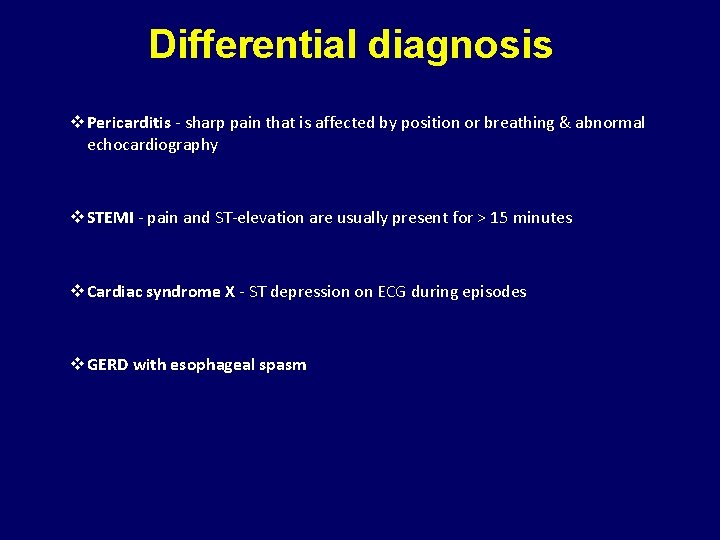 Differential diagnosis

❖ Pericarditis - sharp pain that is affected by position or breathing & abnormal echocardiography

❖ STEMI - pain and ST-elevation are usually present for > 15 minutes

❖ Cardiac syndrome X - ST depression on ECG during episodes

❖ GERD with esophageal spasm